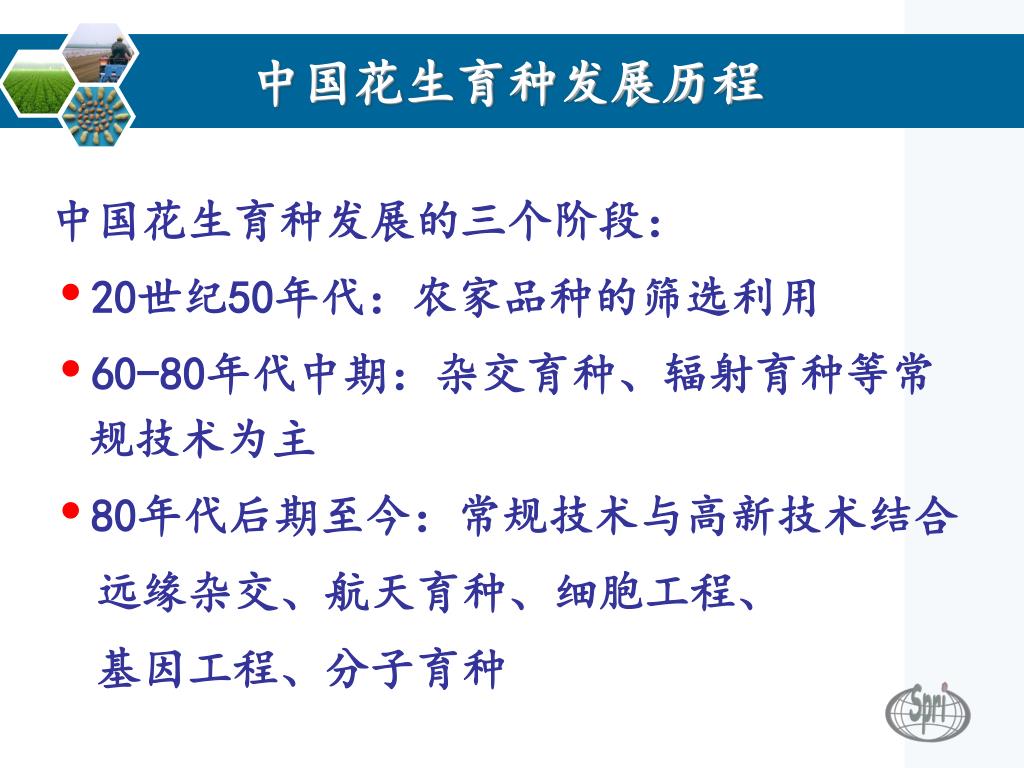 中国花生育种发展历程

中国花生育种发展的三个阶段：

• 20世纪50年代：农家品种的筛选利用

• 60-80年代中期：杂交育种、辐射育种等常规技术为主

• 80年代后期至今：常规技术与高新技术结合

远缘杂交、航天育种、细胞工程、

基因工程、分子育种

Spri